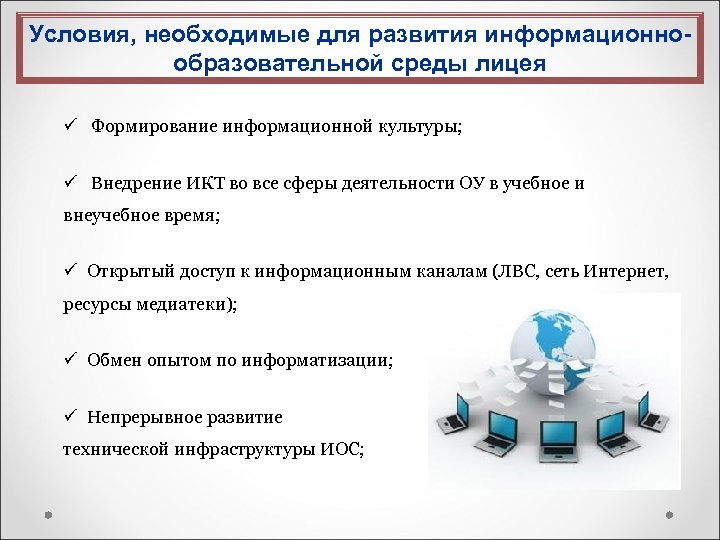 Условия, необходимые для развития информационно-образовательной среды лицея

✓ Формирование информационной культуры;

✓ Внедрение ИКТ во все сферы деятельности ОУ в учебное и внеучебное время;

✓ Открытый доступ к информационным каналам (ЛВС, сеть Интернет, ресурсы медиатеки);

✓ Обмен опытом по информатизации;

✓ Непрерывное развитие технической инфраструктуры ИОС;